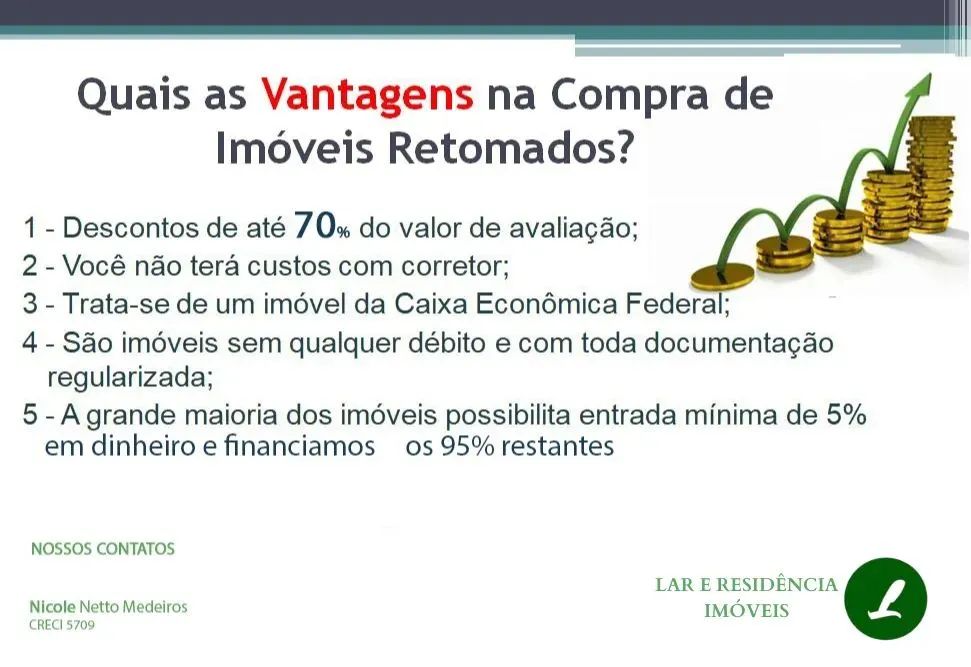 Quais as Vantagens na Compra de Imóveis Retomados?

1 - Descontos de até 70% do valor de avaliação;
2 - Você não terá custos com corretor;
3 - Trata-se de um imóvel da Caixa Econômica Federal;
4 - São imóveis sem qualquer débito e com toda documentação regularizada;
5 - A grande maioria dos imóveis possibilita entrada mínima de 5% em dinheiro e financiamos os 95% restantes

NOSSOS CONTATOS

Nicole Netto Medeiros
CRECI 5709

LAR E RESIDÊNCIA IMÓVEIS

L